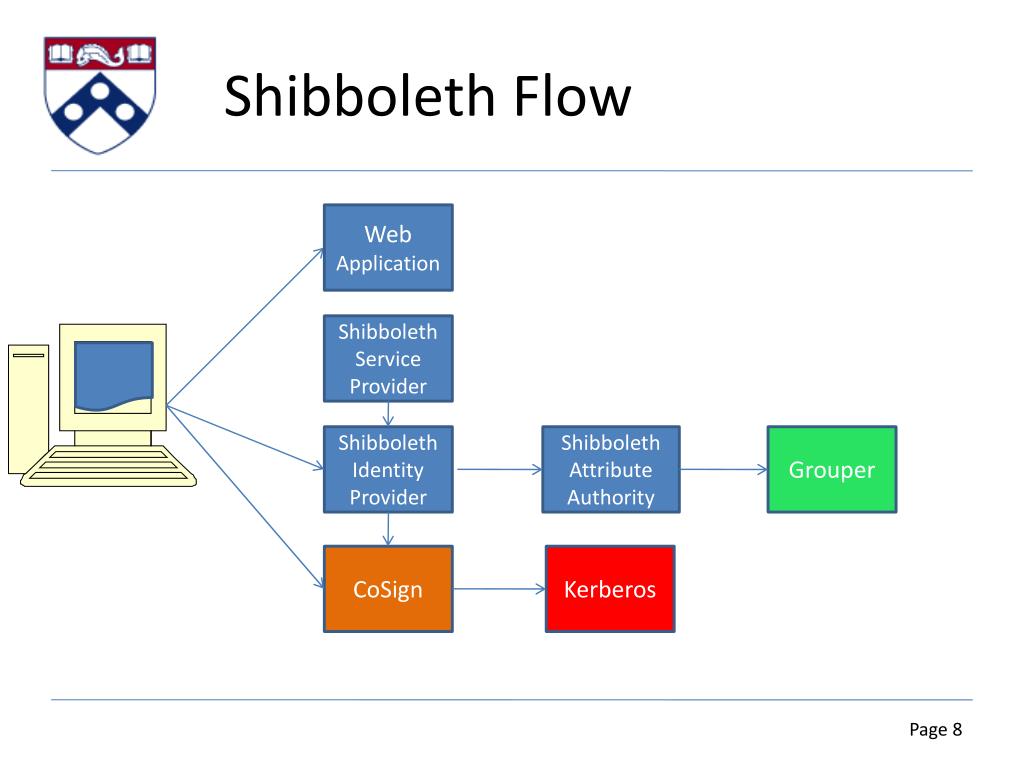 Shibboleth Flow

Web Application

Shibboleth Service Provider

Shibboleth Identity Provider

Shibboleth Attribute Authority

Grouper

CoSign

Kerberos

Page 8